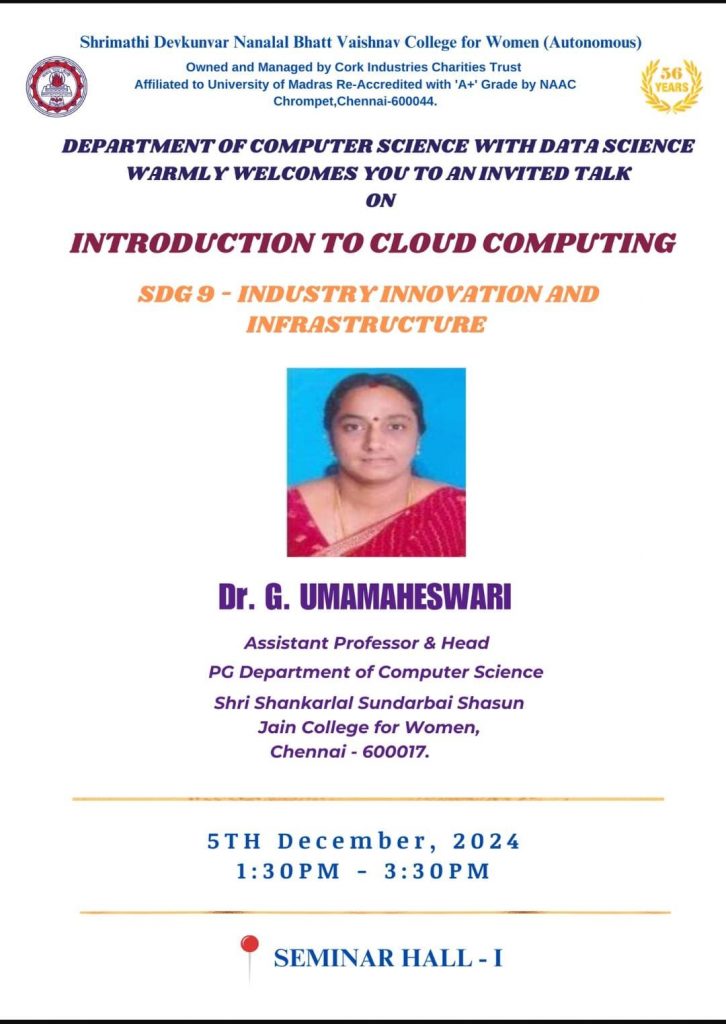 Shrimathi Devkunvar Nanalal Bhatt Vaishnav College for Women (Autonomous)

Owned and Managed by Cork Industries Charities Trust
Affiliated to University of Madras Re-Accredited with 'A+' Grade by NAAC
Chrompet,Chennai-600044.

56 YEARS

DEPARTMENT OF COMPUTER SCIENCE WITH DATA SCIENCE
WARMLY WELCOMES YOU TO AN INVITED TALK
ON

INTRODUCTION TO CLOUD COMPUTING

SDG 9 - INDUSTRY INNOVATION AND INFRASTRUCTURE

Dr. G. UMAMAHESWARI

Assistant Professor & Head
PG Department of Computer Science
Shri Shankarlal Sundarbai Shasun Jain College for Women,
Chennai - 600017.

5TH December, 2024
1:30PM - 3:30PM

SEMINAR HALL - I